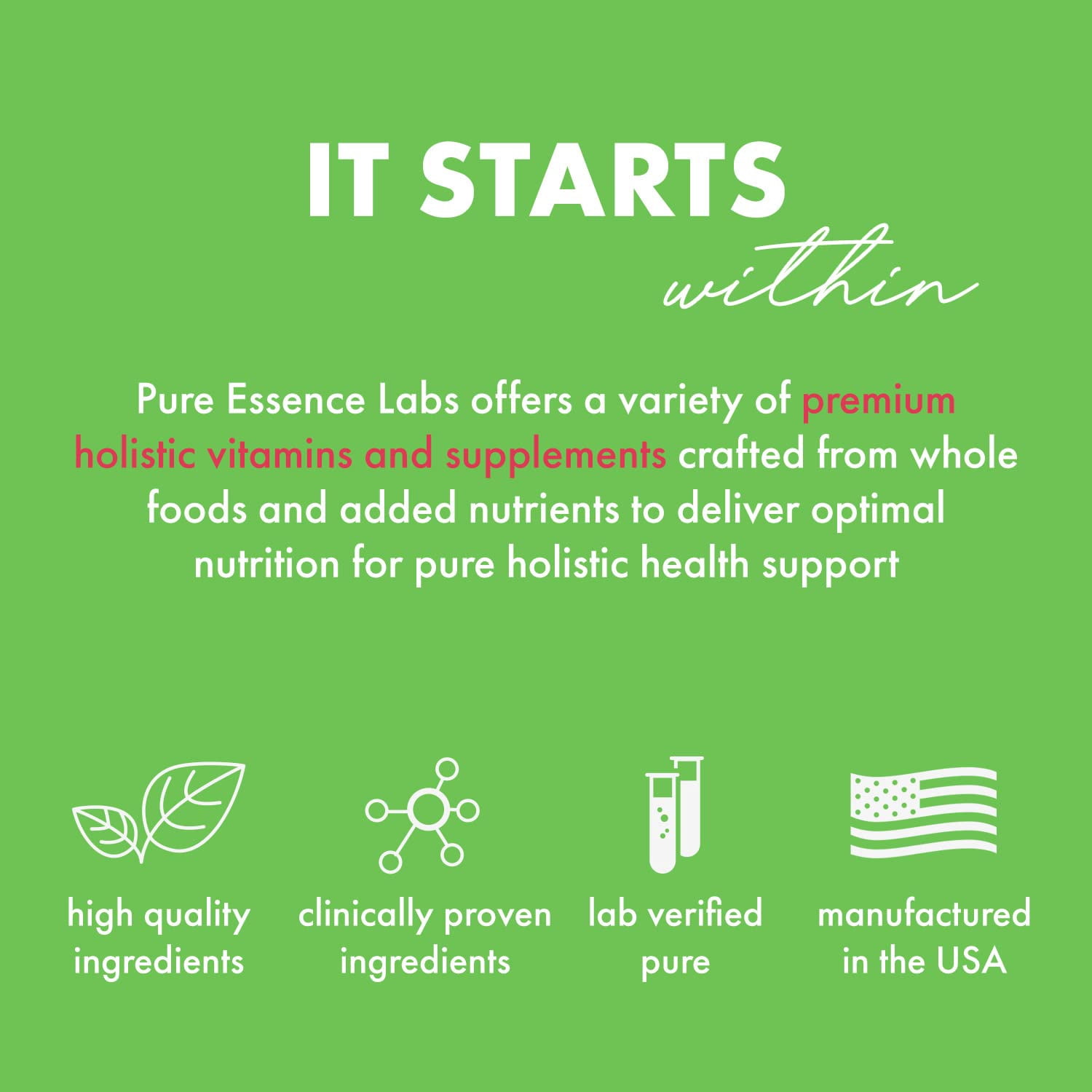 IT STARTS
within

Pure Essence Labs offers a variety of premium holistic vitamins and supplements crafted from whole foods and added nutrients to deliver optimal nutrition for pure holistic health support

high quality ingredients

clinically proven ingredients

lab verified pure

manufactured in the USA